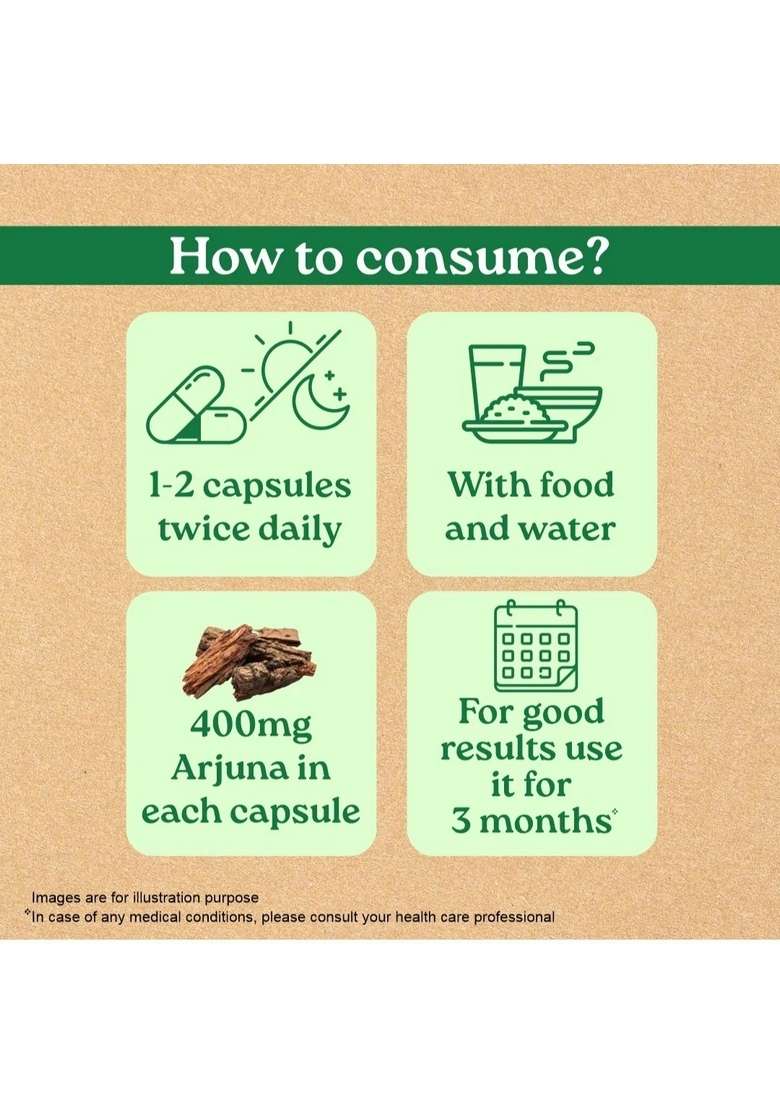 How to consume?

1-2 capsules twice daily

With food and water

400mg Arjuna in each capsule

For good results use it for 3 months$^{✧}$

Images are for illustration purpose
$^{✧}$In case of any medical conditions, please consult your health care professional